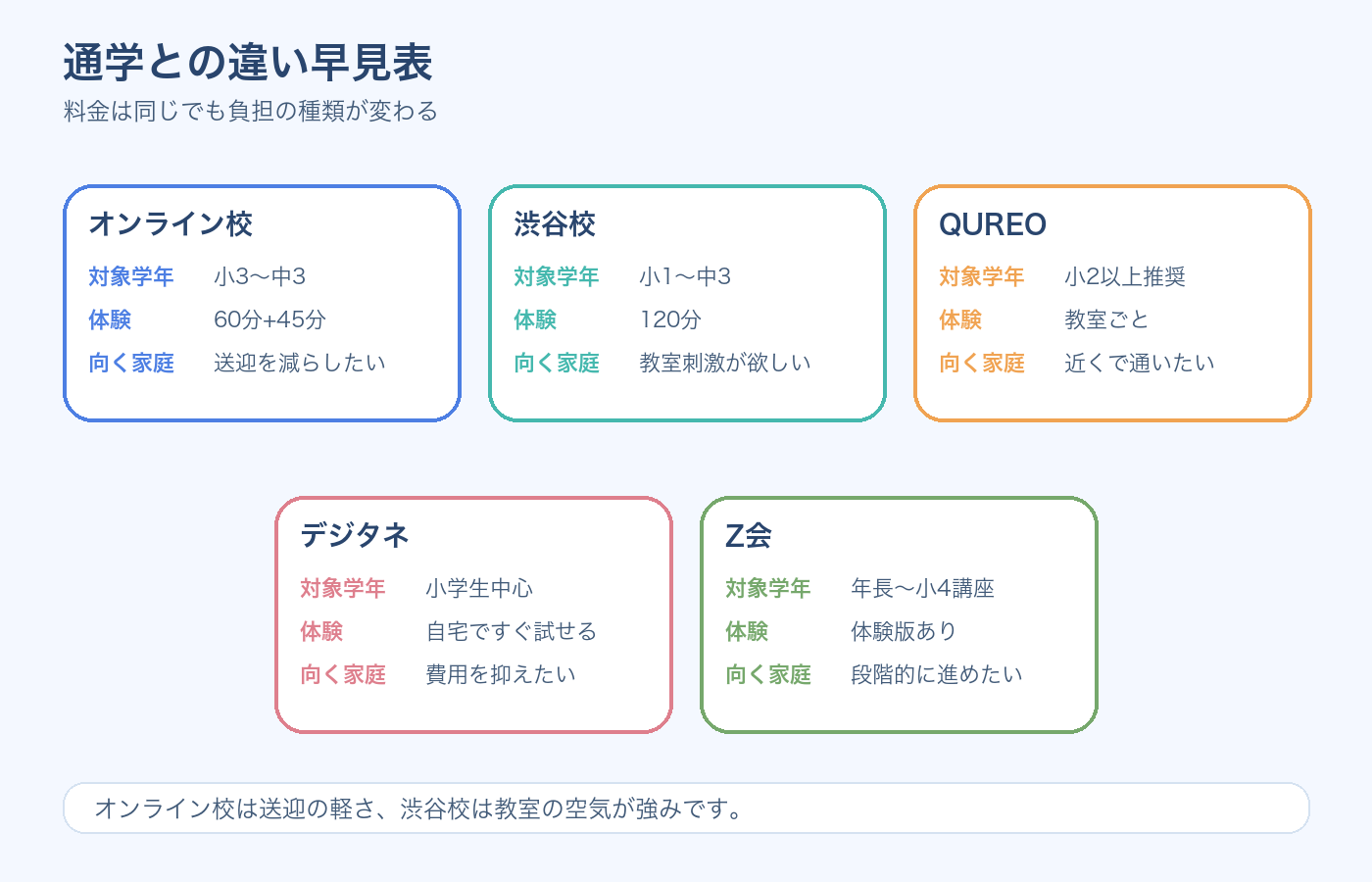 通学との違い早見表
料金は同じでも負担の種類が変わる

オンライン校
対象学年 小3〜中3
体験 60分+45分
向く家庭 送迎を減らしたい

渋谷校
対象学年 小1〜中3
体験 120分
向く家庭 教室刺激が欲しい

QUREO
対象学年 小2以上推奨
体験 教室ごと
向く家庭 近くで通いたい

デジタネ
対象学年 小学生中心
体験 自宅ですぐ試せる
向く家庭 費用を抑えたい

Z会
対象学年 年長〜小4講座
体験 体験版あり
向く家庭 段階的に進めたい

オンライン校は送迎の軽さ、渋谷校は教室の空気が強みです。